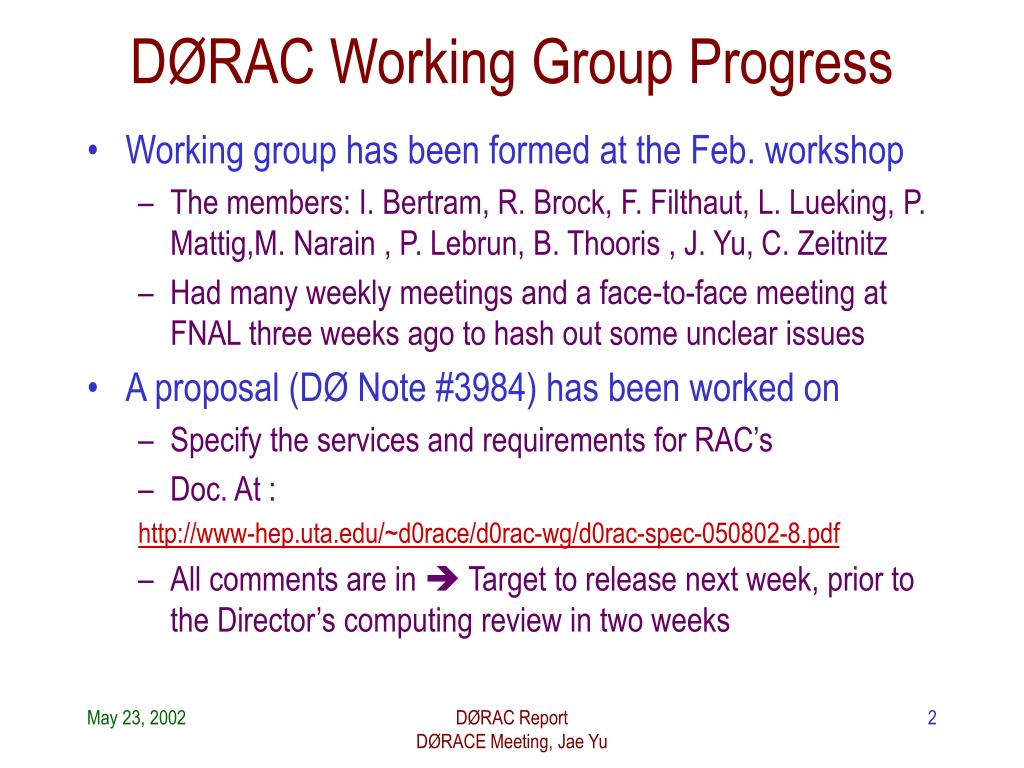 DØRAC Working Group Progress

• Working group has been formed at the Feb. workshop
  – The members: I. Bertram, R. Brock, F. Filthaut, L. Lueking, P. Mattig,M. Narain , P. Lebrun, B. Thooris , J. Yu, C. Zeitnitz
  – Had many weekly meetings and a face-to-face meeting at FNAL three weeks ago to hash out some unclear issues
• A proposal (DØ Note #3984) has been worked on
  – Specify the services and requirements for RAC's
  – Doc. At :
http://www-hep.uta.edu/~d0race/d0rac-wg/d0rac-spec-050802-8.pdf
  – All comments are in ➔ Target to release next week, prior to the Director's computing review in two weeks

May 23, 2002

DØRAC Report
DØRACE Meeting, Jae Yu

2